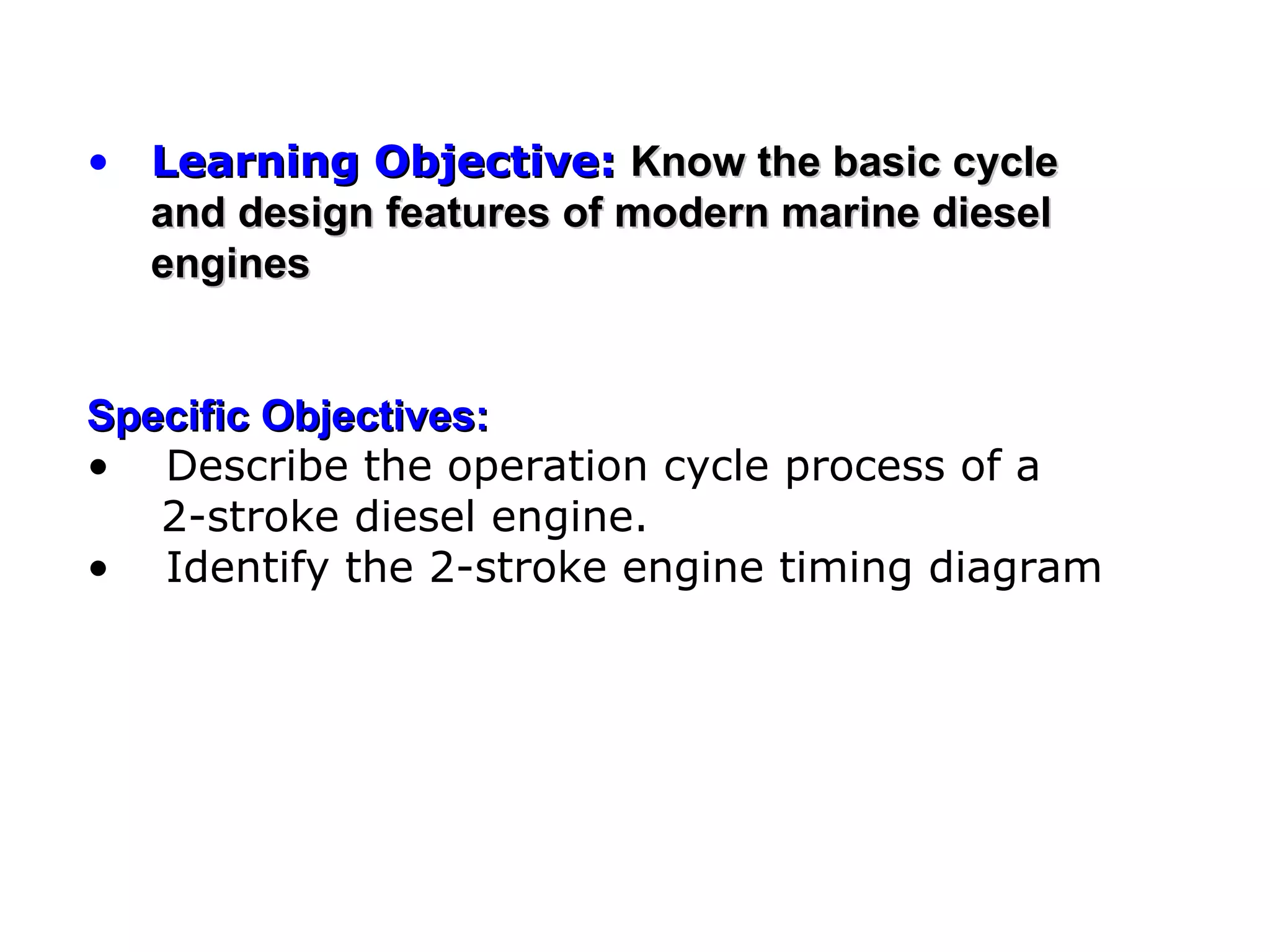 • Learning Objective: Know the basic cycle and design features of modern marine diesel engines

Specific Objectives:
• Describe the operation cycle process of a 2-stroke diesel engine.
• Identify the 2-stroke engine timing diagram